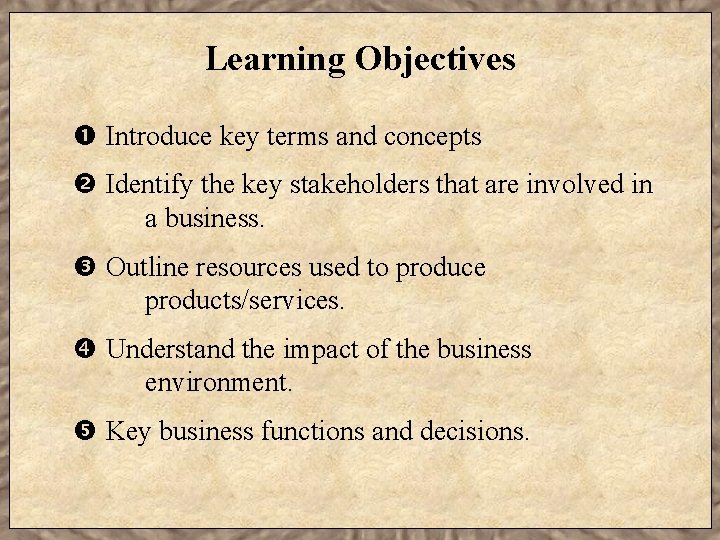 Learning Objectives

❶ Introduce key terms and concepts

❷ Identify the key stakeholders that are involved in a business.

❸ Outline resources used to produce products/services.

❹ Understand the impact of the business environment.

❺ Key business functions and decisions.